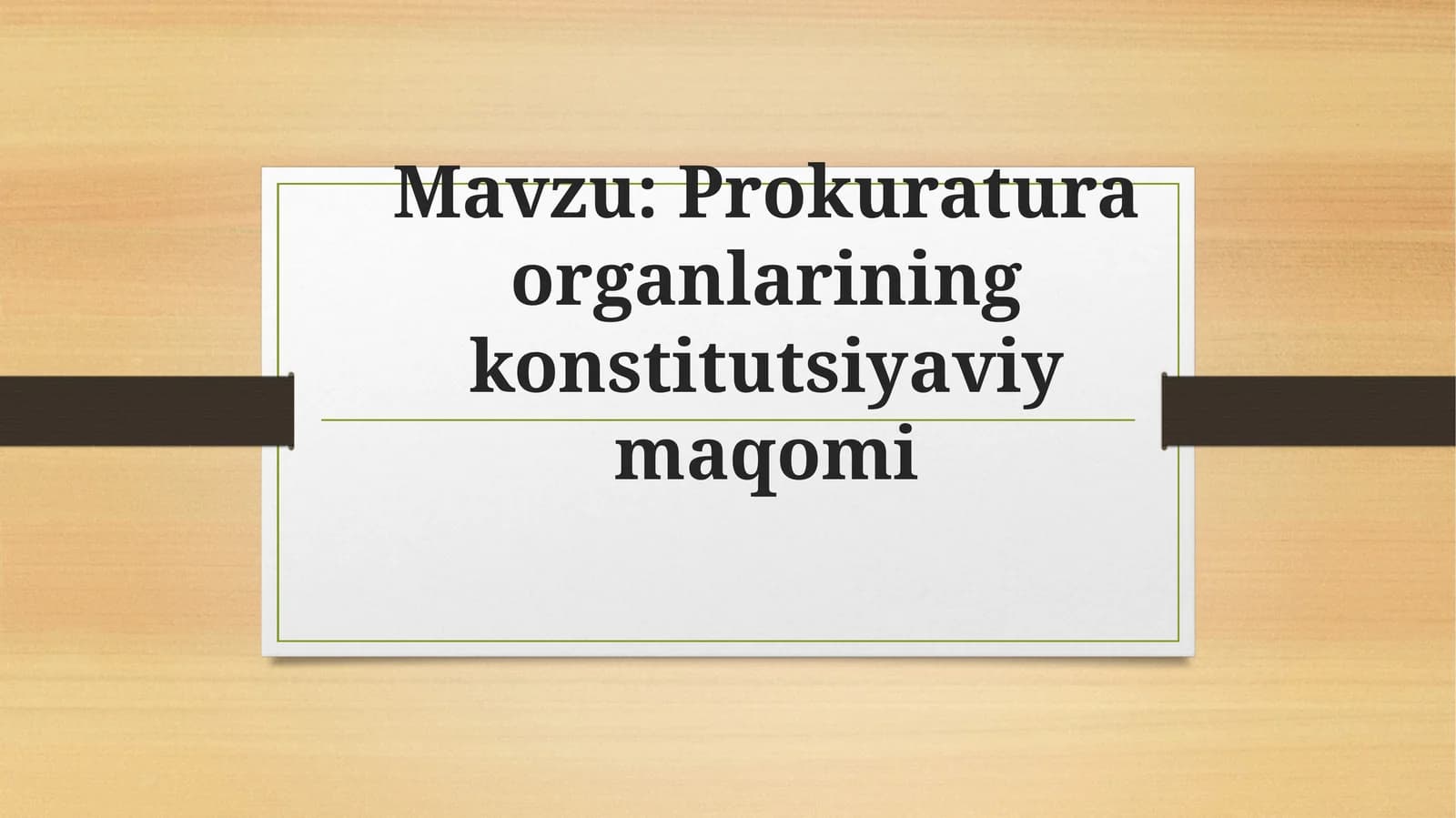 Mavzu: Prokuratura organlarining konstitutsiyaviy maqomi